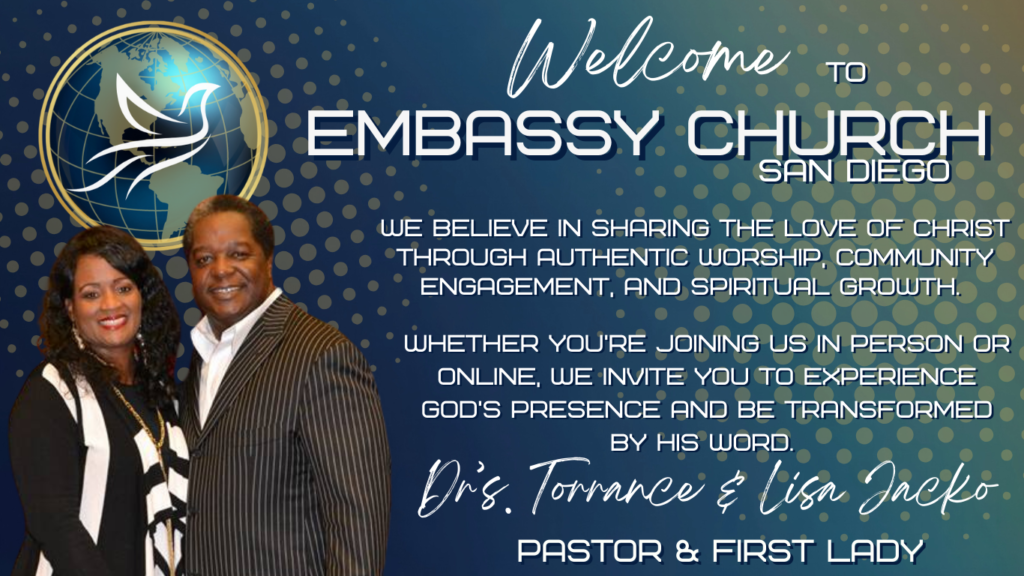 Welcome TO
EMBASSY CHURCH
SAN DIEGO

WE BELIEVE IN SHARING THE LOVE OF CHRIST THROUGH AUTHENTIC WORSHIP, COMMUNITY ENGAGEMENT, AND SPIRITUAL GROWTH.

WHETHER YOU'RE JOINING US IN PERSON OR ONLINE, WE INVITE YOU TO EXPERIENCE GOD'S PRESENCE AND BE TRANSFORMED BY HIS WORD.

Dr's. Torrance & Lisa Jacko
PASTOR & FIRST LADY